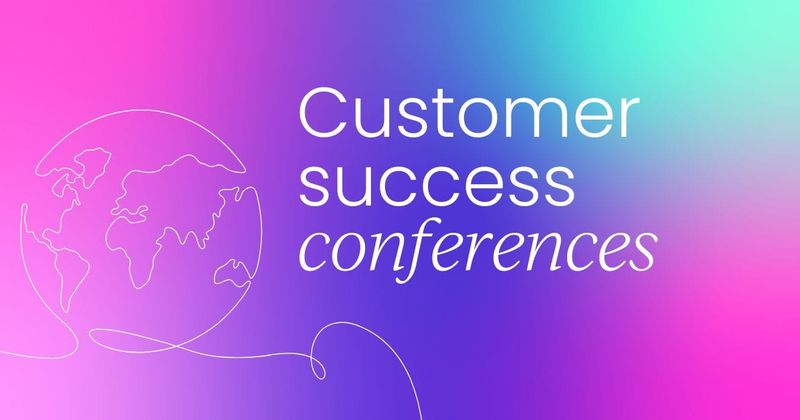 Customer success conferences